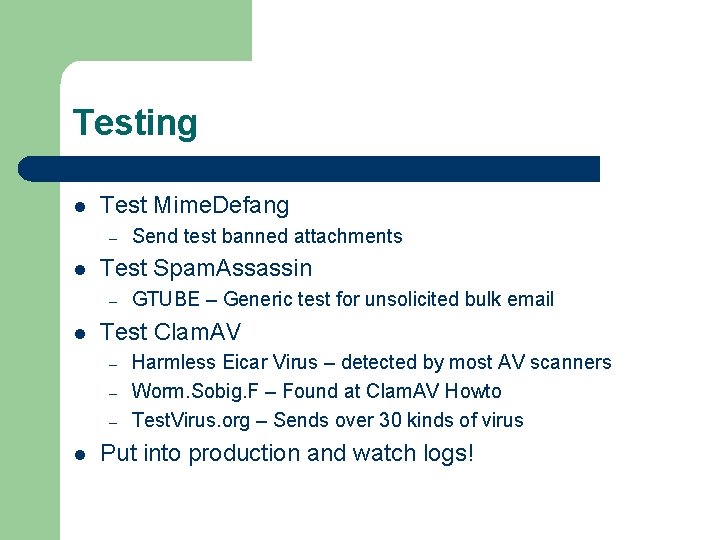 Testing

- Test MimeDefang
  – Send test banned attachments
- Test SpamAssassin
  – GTUBE – Generic test for unsolicited bulk email
- Test ClamAV
  – Harmless Eicar Virus – detected by most AV scanners
  – Worm.Sobig.F – Found at ClamAV Howto
  – TestVirus.org – Sends over 30 kinds of virus
- Put into production and watch logs!